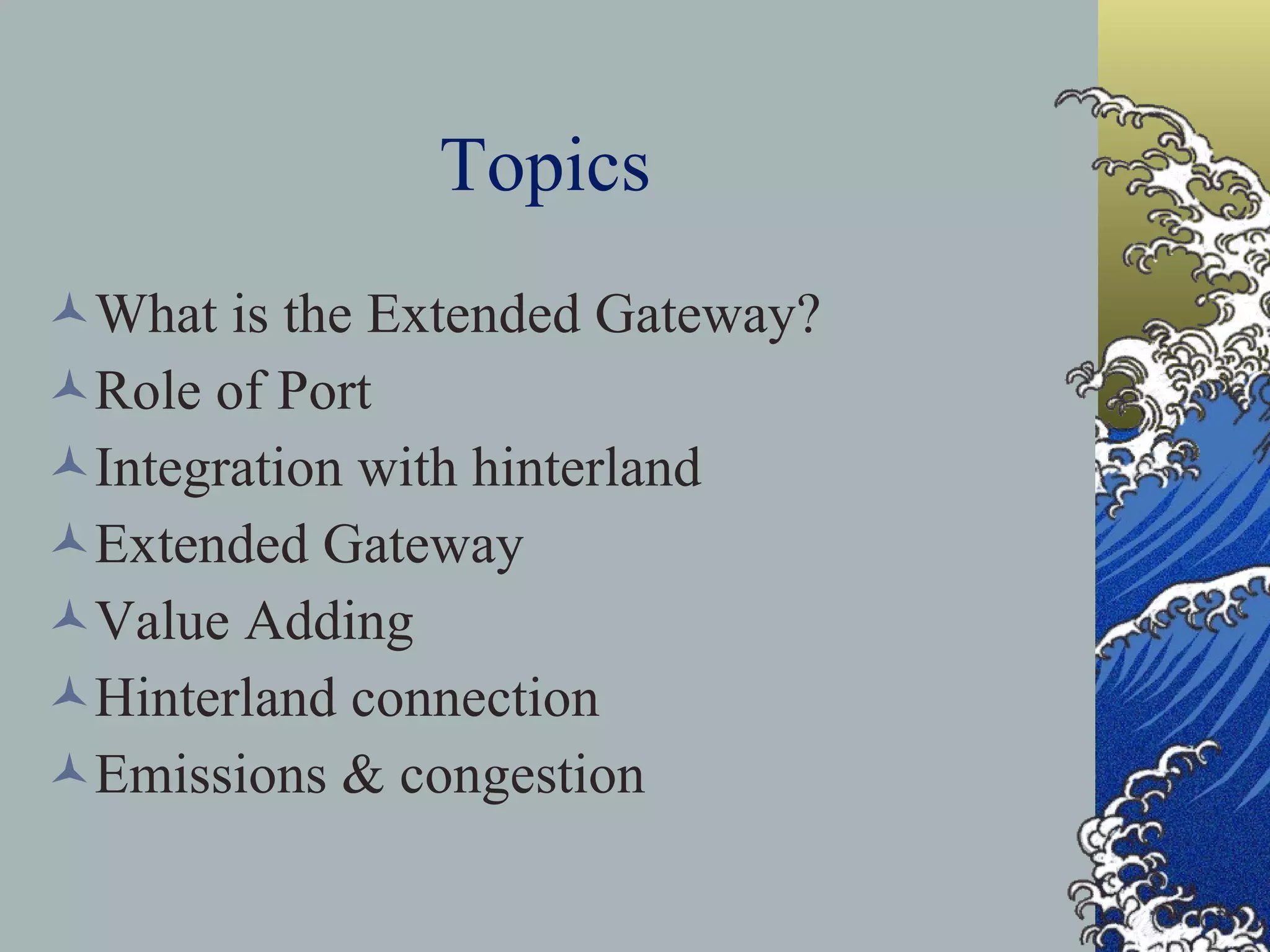 Topics

What is the Extended Gateway?
Role of Port
Integration with hinterland
Extended Gateway
Value Adding
Hinterland connection
Emissions & congestion